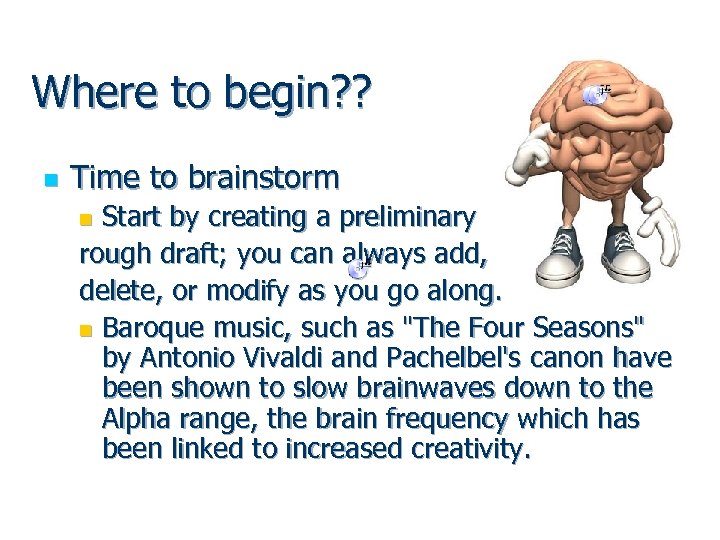 Where to begin??

Time to brainstorm

Start by creating a preliminary rough draft; you can always add, delete, or modify as you go along.

Baroque music, such as "The Four Seasons" by Antonio Vivaldi and Pachelbel's canon have been shown to slow brainwaves down to the Alpha range, the brain frequency which has been linked to increased creativity.